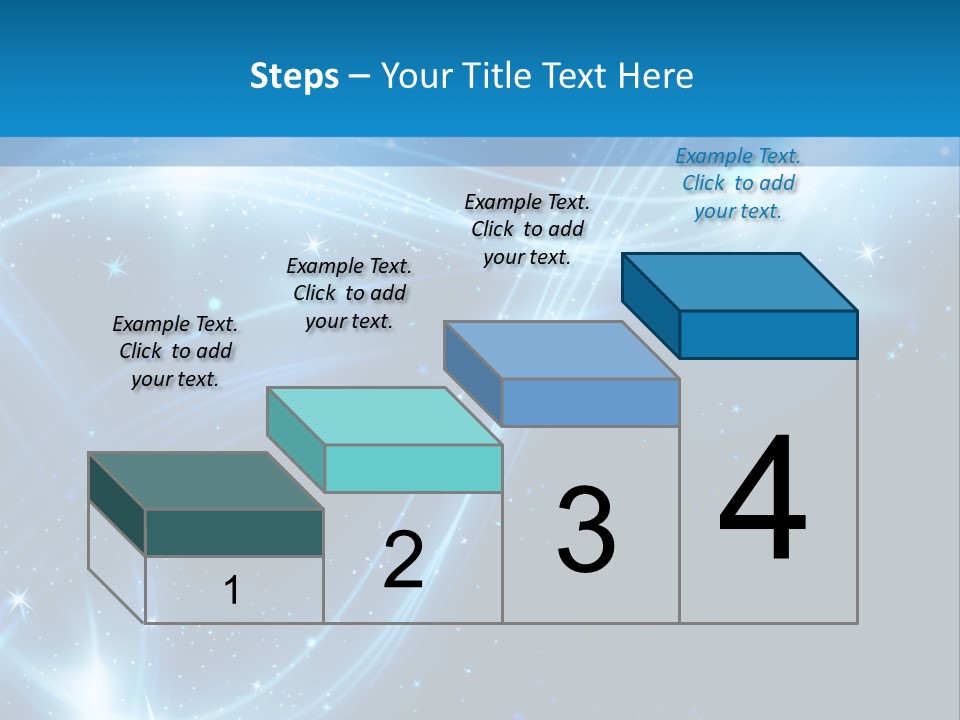 Steps – Your Title Text Here

Example Text. Click to add your text.

Example Text. Click to add your text.

Example Text. Click to add your text.

Example Text. Click to add your text.

1

2

3

4